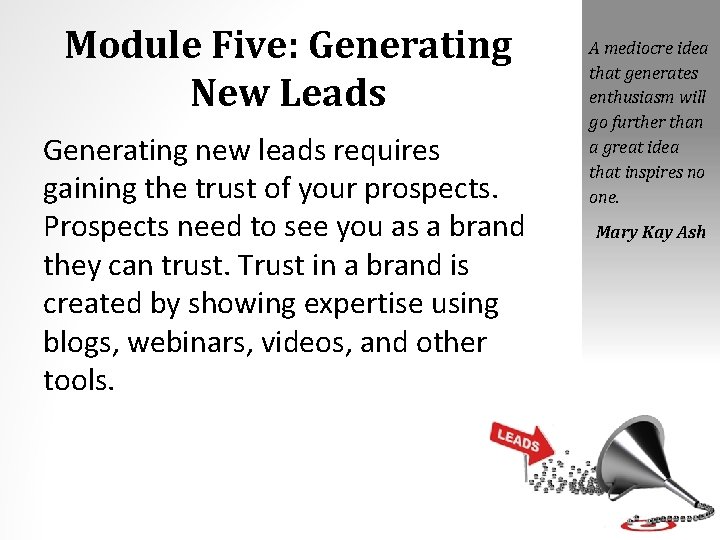 Module Five: Generating New Leads

Generating new leads requires gaining the trust of your prospects. Prospects need to see you as a brand they can trust. Trust in a brand is created by showing expertise using blogs, webinars, videos, and other tools.

A mediocre idea that generates enthusiasm will go further than a great idea that inspires no one.

Mary Kay Ash

LEADS